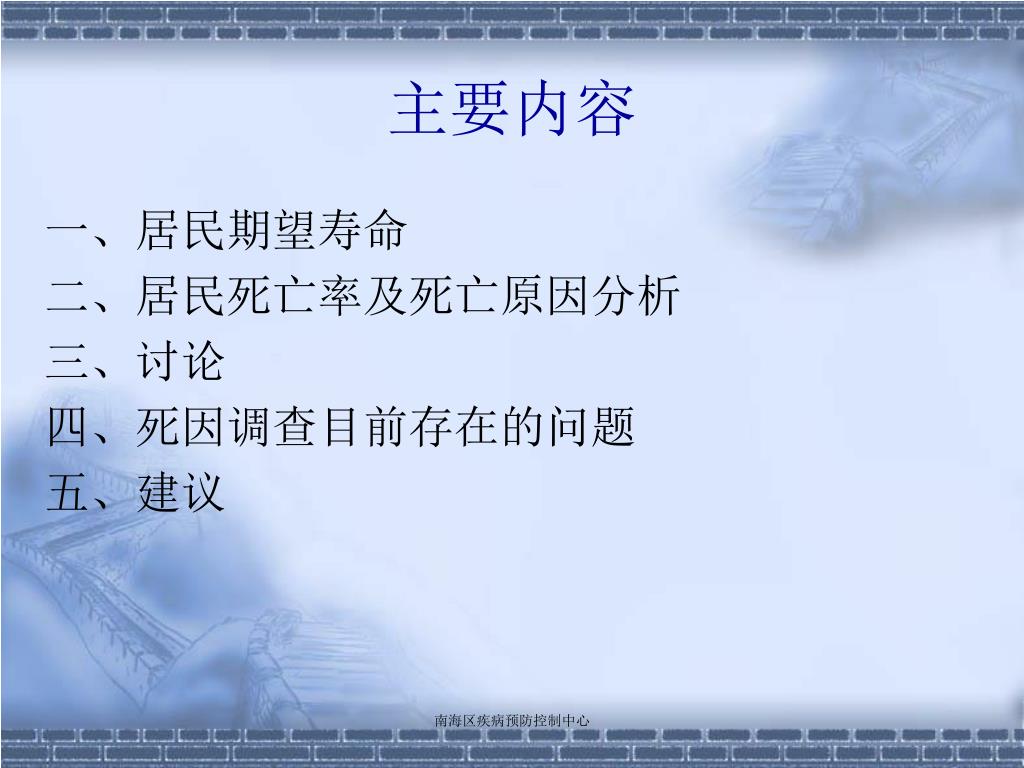 主要内容

一、居民期望寿命
二、居民死亡率及死亡原因分析
三、讨论
四、死因调查目前存在的问题
五、建议

南海区疾病预防控制中心